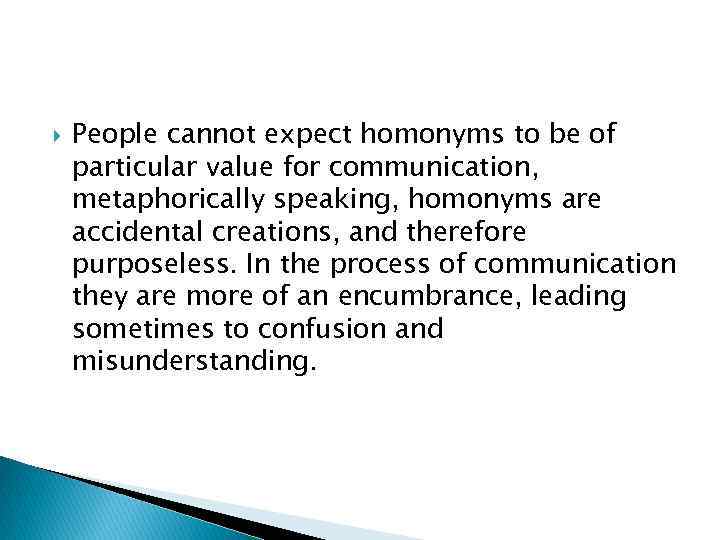 People cannot expect homonyms to be of particular value for communication, metaphorically speaking, homonyms are accidental creations, and therefore purposeless. In the process of communication they are more of an encumbrance, leading sometimes to confusion and misunderstanding.